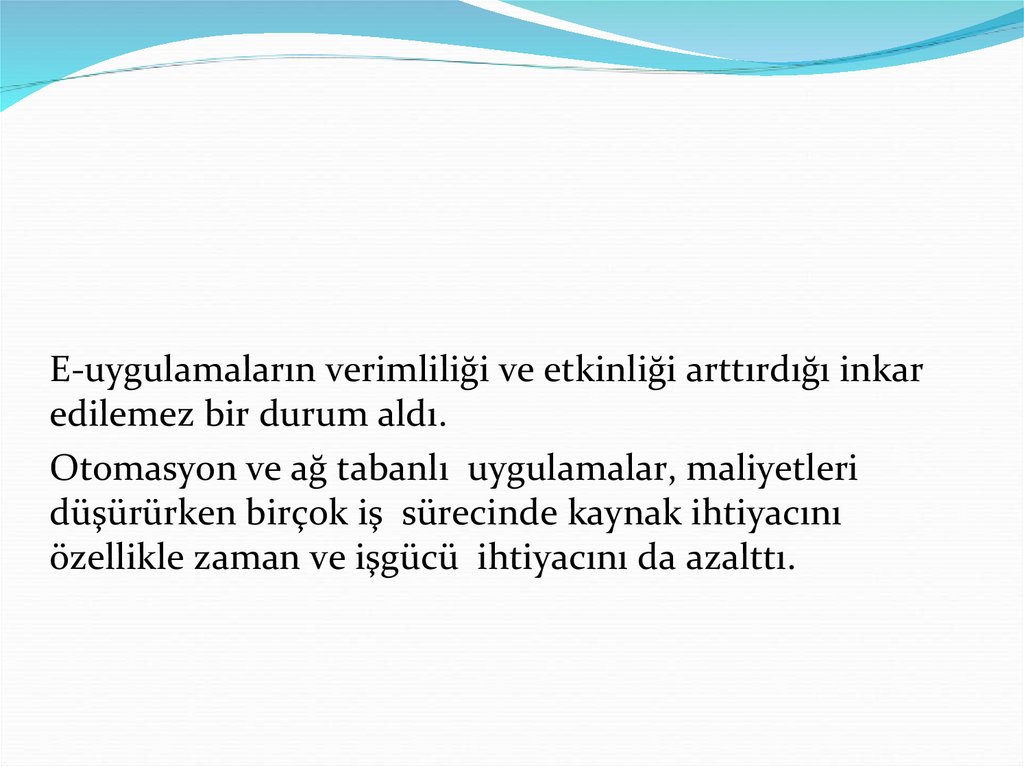 E-uygulamaların verimliliği ve etkinliği arttırdığı inkar edilemez bir durum aldı.

Otomasyon ve ağ tabanlı uygulamalar, maliyetleri düşürürken birçok iş sürecinde kaynak ihtiyacını özellikle zaman ve işgücü ihtiyacını da azalttı.